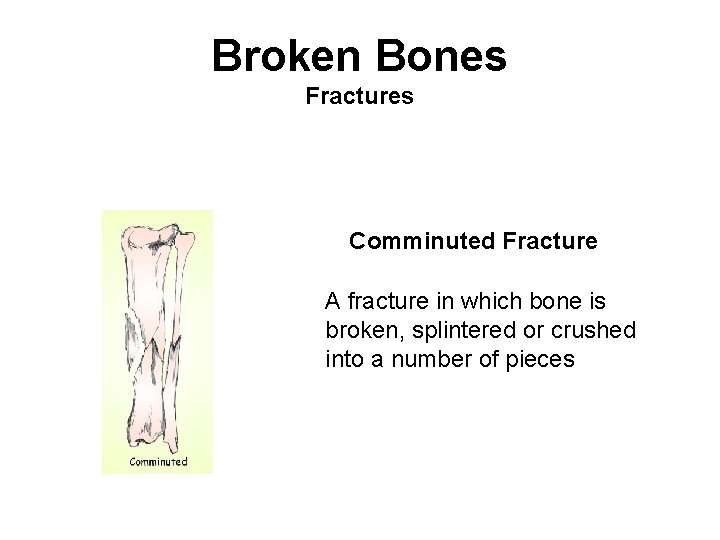 Broken Bones
Fractures

Comminuted

Comminuted Fracture

A fracture in which bone is broken, splintered or crushed into a number of pieces